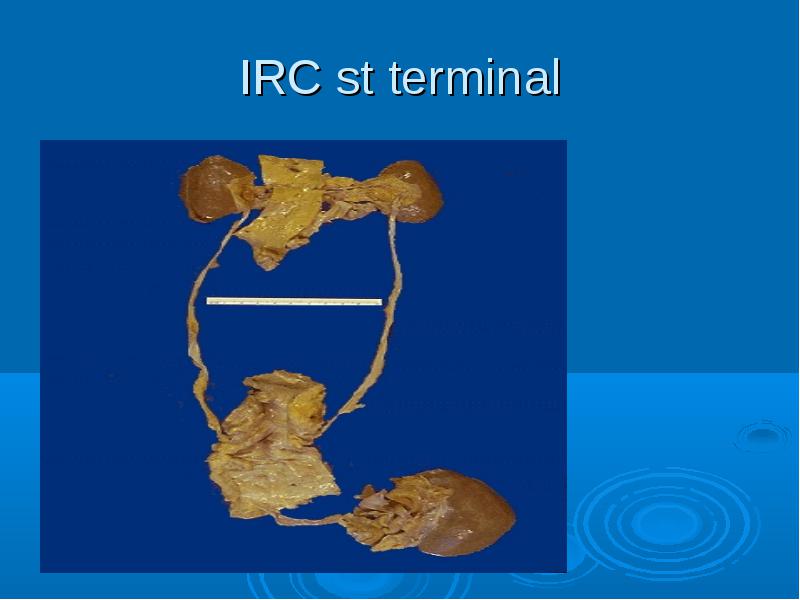 IRC st terminal